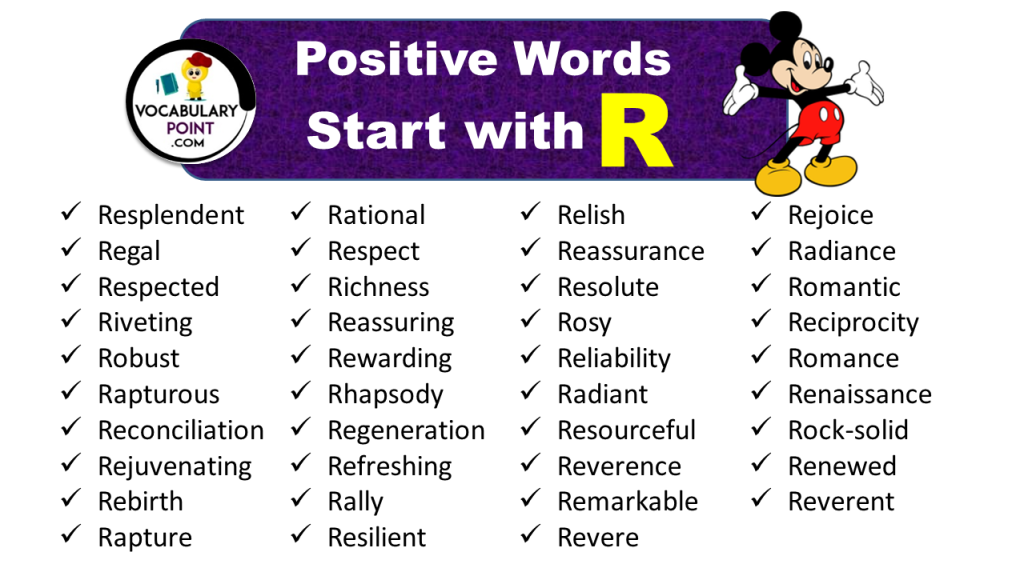 VOCABULARY POINT .COM

Positive Words Start with R

✓ Resplendent
✓ Regal
✓ Respected
✓ Riveting
✓ Robust
✓ Rapturous
✓ Reconciliation
✓ Rejuvenating
✓ Rebirth
✓ Rapture

✓ Rational
✓ Respect
✓ Richness
✓ Reassuring
✓ Rewarding
✓ Rhapsody
✓ Regeneration
✓ Refreshing
✓ Rally
✓ Resilient

✓ Relish
✓ Reassurance
✓ Resolute
✓ Rosy
✓ Reliability
✓ Radiant
✓ Resourceful
✓ Reverence
✓ Remarkable
✓ Revere

✓ Rejoice
✓ Radiance
✓ Romantic
✓ Reciprocity
✓ Romance
✓ Renaissance
✓ Rock-solid
✓ Renewed
✓ Reverent